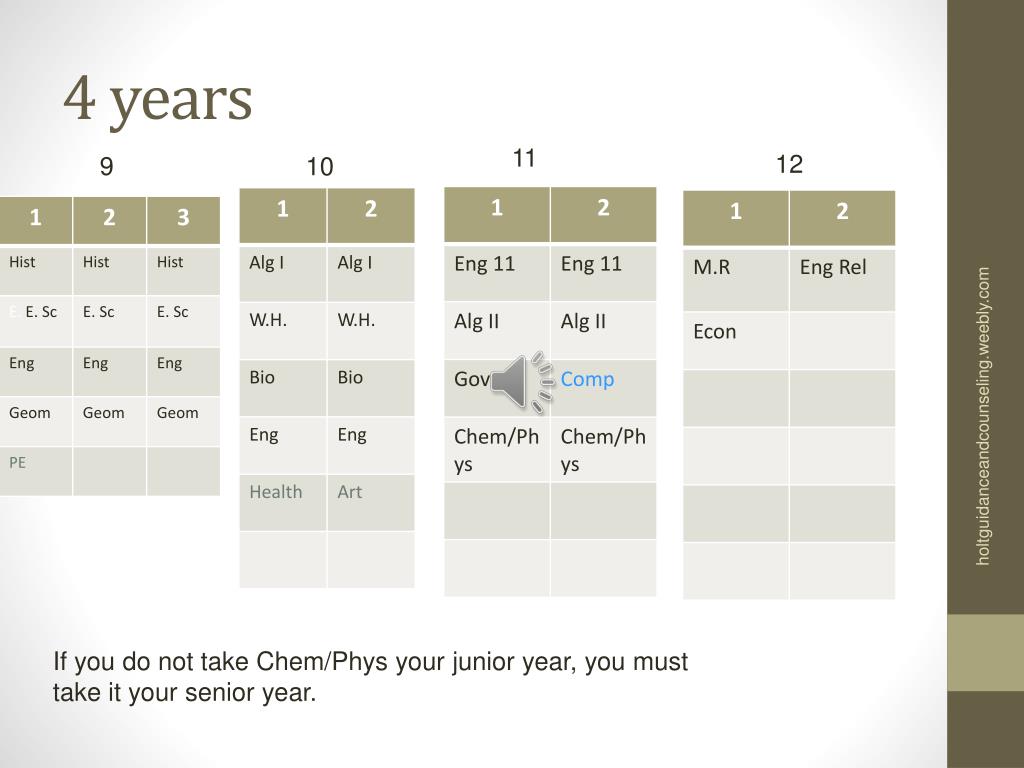 4 years

9

| 1 | 2 | 3 |
|---|---|---|
| Hist | Hist | Hist |
| E. Sc | E. Sc | E. Sc |
| Eng | Eng | Eng |
| Geom | Geom | Geom |
| PE | | |

10

| 1 | 2 |
|---|---|
| Alg I | Alg I |
| W.H. | W.H. |
| Bio | Bio |
| Eng | Eng |
| Health | Art |
| | |

11

| 1 | 2 |
|---|---|
| Eng 11 | Eng 11 |
| Alg II | Alg II |
| Gov | Comp |
| Chem/Phys | Chem/Phys |
| | |
| | |

12

| 1 | 2 |
|---|---|
| M.R | Eng Rel |
| Econ | |
| | |
| | |
| | |
| | |

If you do not take Chem/Phys your junior year, you must take it your senior year.

holtguidanceandcounseling.weebly.com